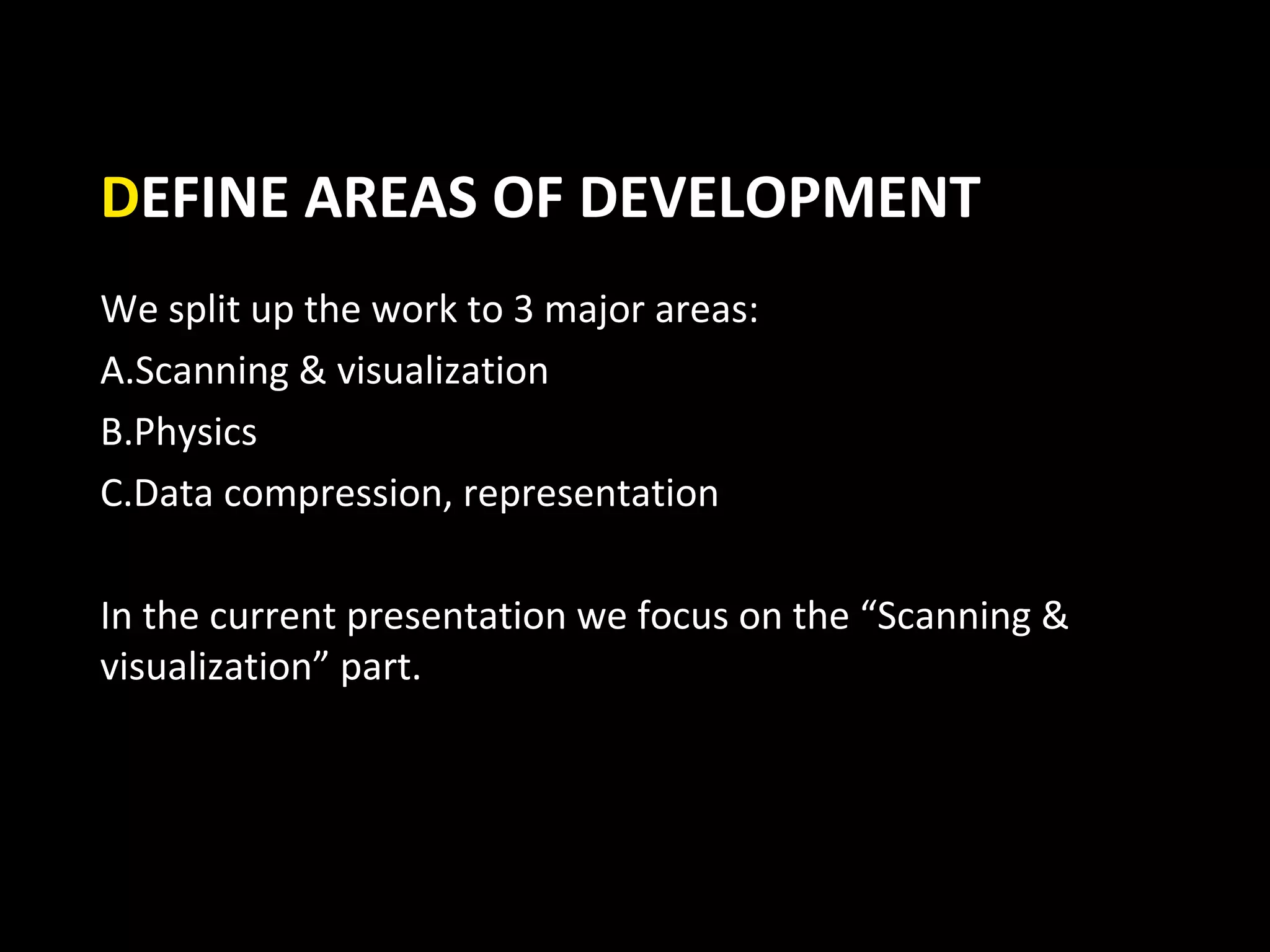 DEFINE AREAS OF DEVELOPMENT

We split up the work to 3 major areas:

A.Scanning & visualization

B.Physics

C.Data compression, representation

In the current presentation we focus on the “Scanning & visualization” part.